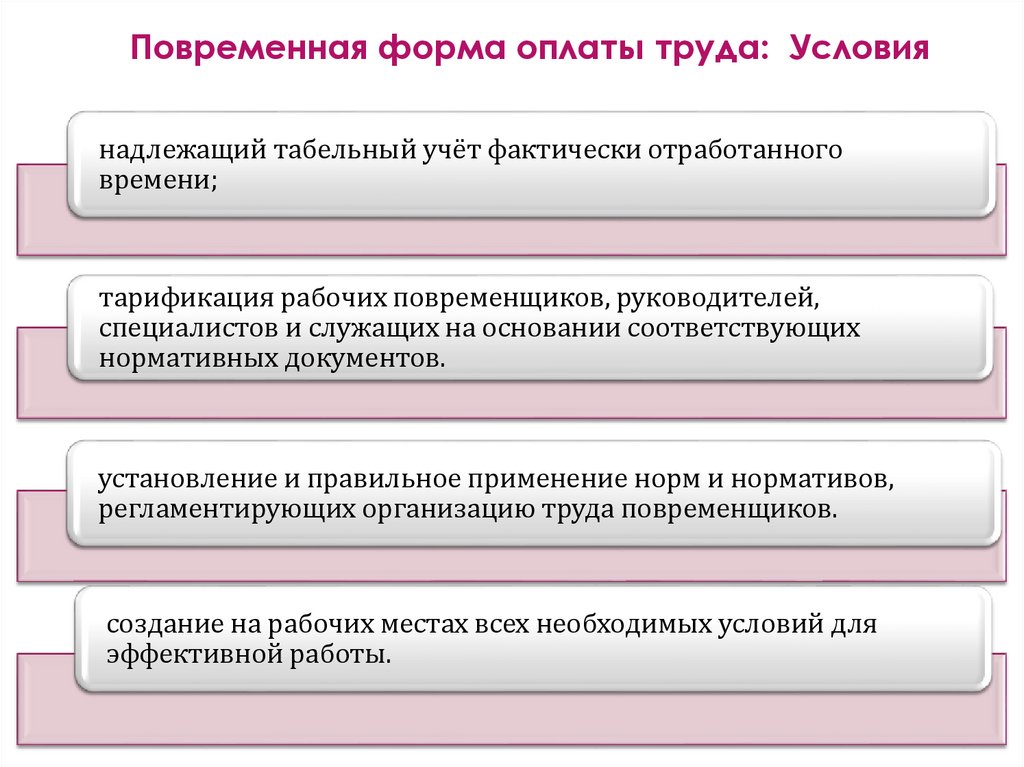 Повременная форма оплаты труда: Условия

надлежащий табельный учёт фактически отработанного времени;

тарификация рабочих повременщиков, руководителей, специалистов и служащих на основании соответствующих нормативных документов.

установление и правильное применение норм и нормативов, регламентирующих организацию труда повременщиков.

создание на рабочих местах всех необходимых условий для эффективной работы.